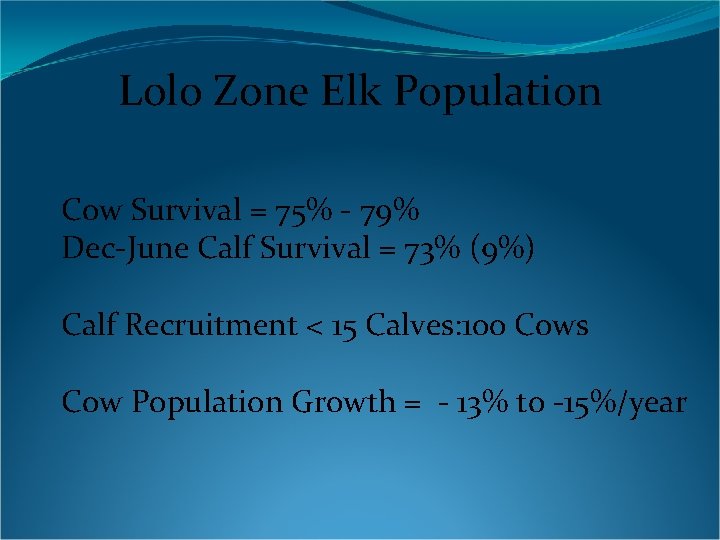 Lolo Zone Elk Population

Cow Survival = 75% - 79%
Dec-June Calf Survival = 73% (9%)

Calf Recruitment < 15 Calves:100 Cows

Cow Population Growth = - 13% to -15%/year